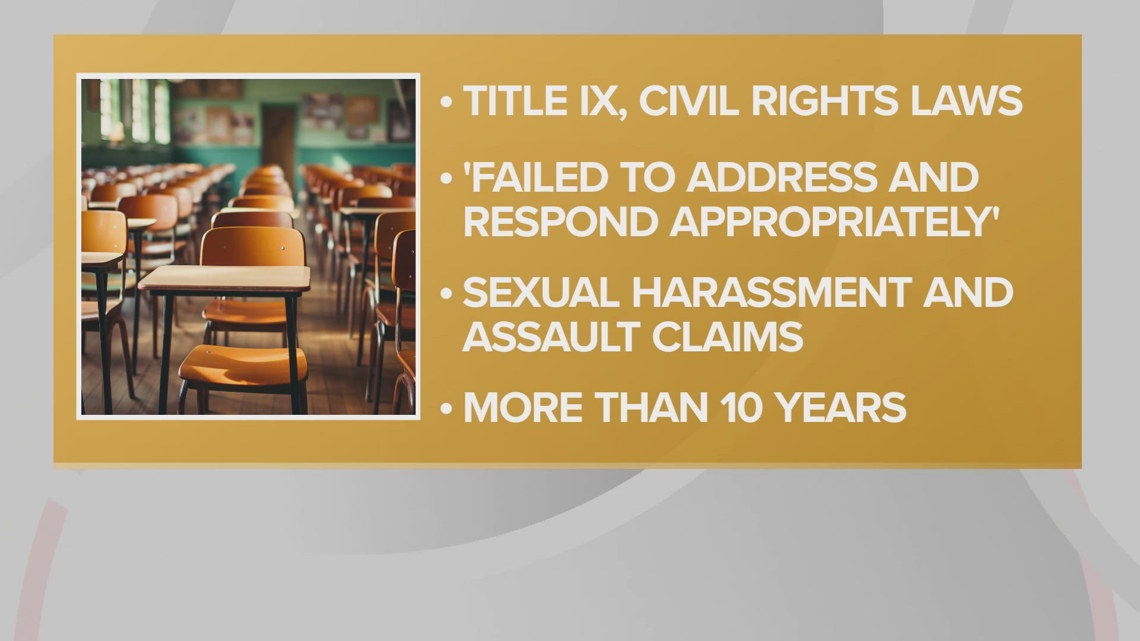 • TITLE IX, CIVIL RIGHTS LAWS

• 'FAILED TO ADDRESS AND RESPOND APPROPRIATELY'

• SEXUAL HARASSMENT AND ASSAULT CLAIMS

• MORE THAN 10 YEARS